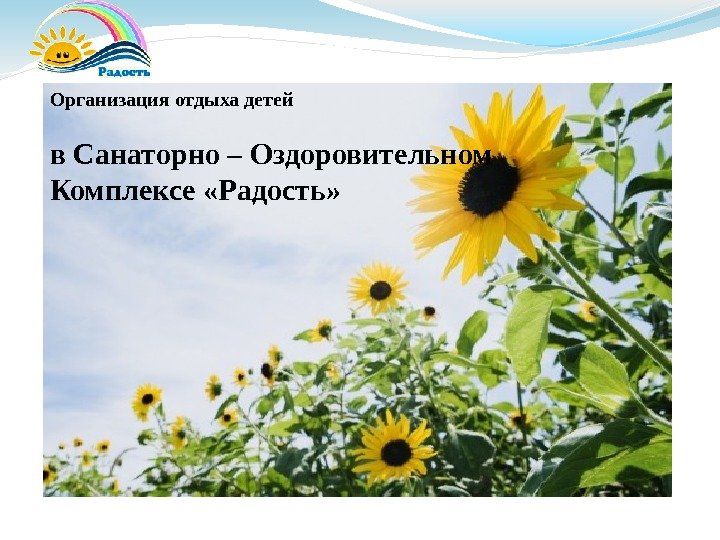 Радость

Организация отдыха детей

в Санаторно – Оздоровительном Комплексе «Радость»